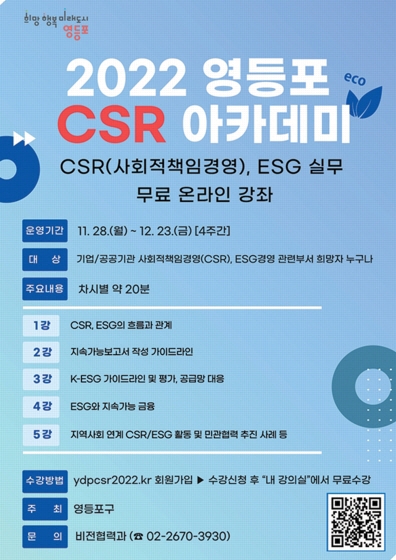 희망 행복 미래도시 영등포

2022 영등포 CSR 아카데미

eco

CSR(사회적책임경영), ESG 실무 무료 온라인 강좌

운영기간 11. 28.(월) ~ 12. 23.(금) [4주간]

대 상 기업/공공기관 사회적책임경영(CSR), ESG경영 관련부서 희망자 누구나

주요내용 차시별 약 20분

1강 CSR, ESG의 흐름과 관계

2강 지속가능보고서 작성 가이드라인

3강 K-ESG 가이드라인 및 평가, 공급망 대응

4강 ESG와 지속가능 금융

5강 지역사회 연계 CSR/ESG 활동 및 민관협력 추진 사례 등

수강방법 ydpcsr2022.kr 회원가입 ▶ 수강신청 후 "내 강의실"에서 무료수강

주 최 영등포구

문 의 비전협력과 (☎ 02-2670-3930)